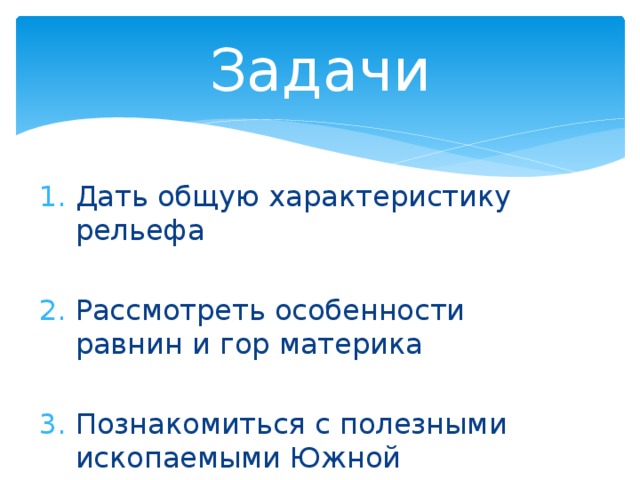 Задачи

1. Дать общую характеристику рельефа

2. Рассмотреть особенности равнин и гор материка

3. Познакомиться с полезными ископаемыми Южной